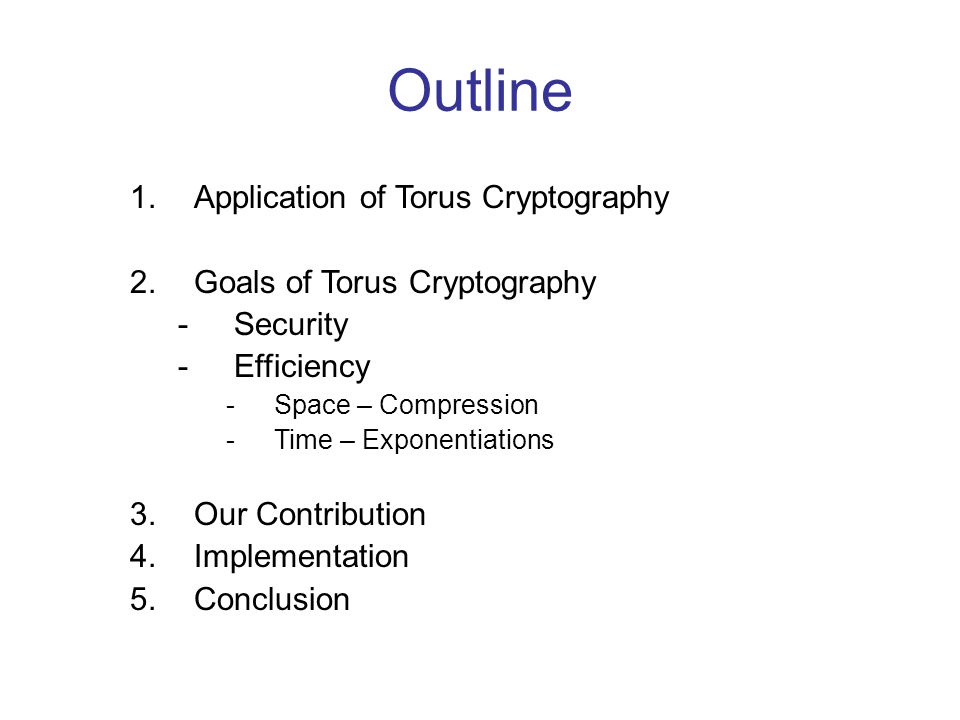 Outline

1. Application of Torus Cryptography

2. Goals of Torus Cryptography
- Security
- Efficiency
  - Space – Compression
  - Time – Exponentiations

3. Our Contribution
4. Implementation
5. Conclusion